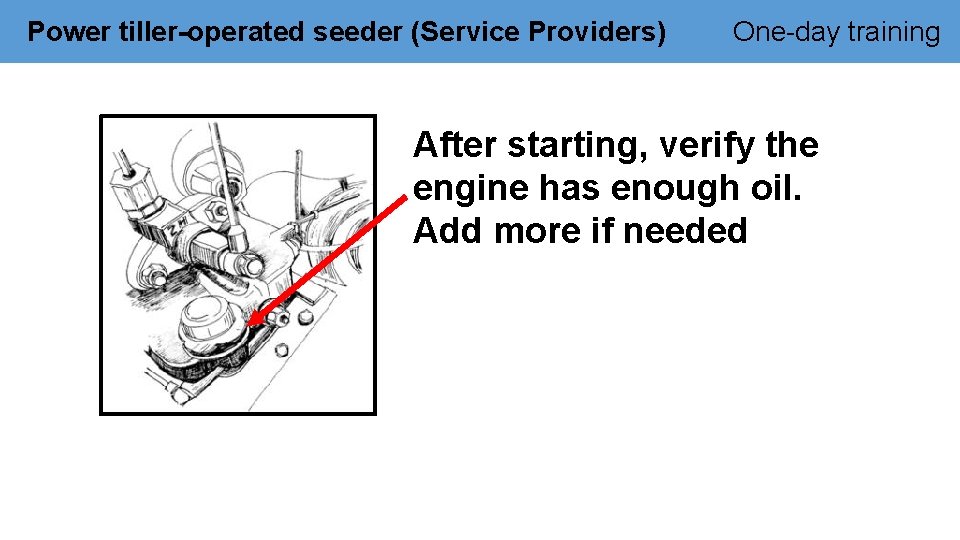 Power tiller-operated seeder (Service Providers) One-day training

After starting, verify the engine has enough oil. Add more if needed